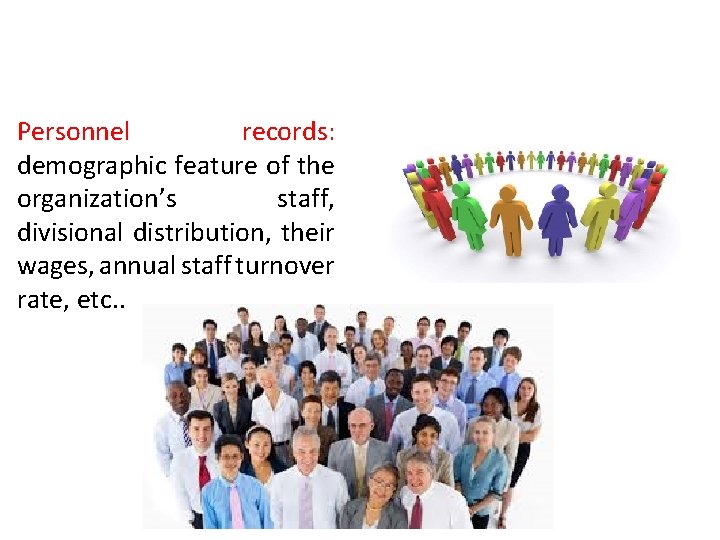 Personnel records: demographic feature of the organization's staff, divisional distribution, their wages, annual staff turnover rate, etc..